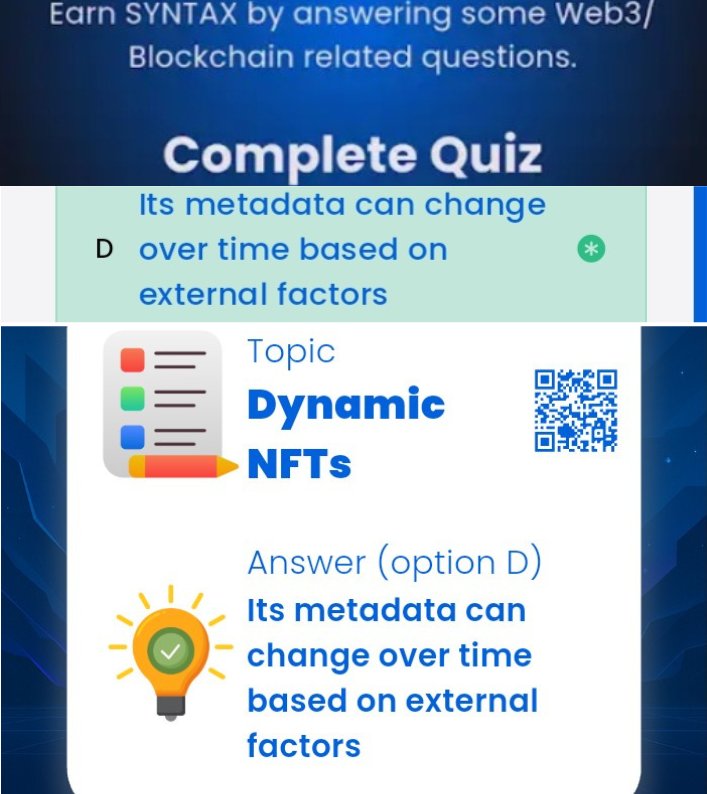 Earn SYNTAX by answering some Web3/ Blockchain related questions.

Complete Quiz

D Its metadata can change over time based on external factors

Topic
Dynamic NFTs

Answer (option D)
Its metadata can change over time based on external factors